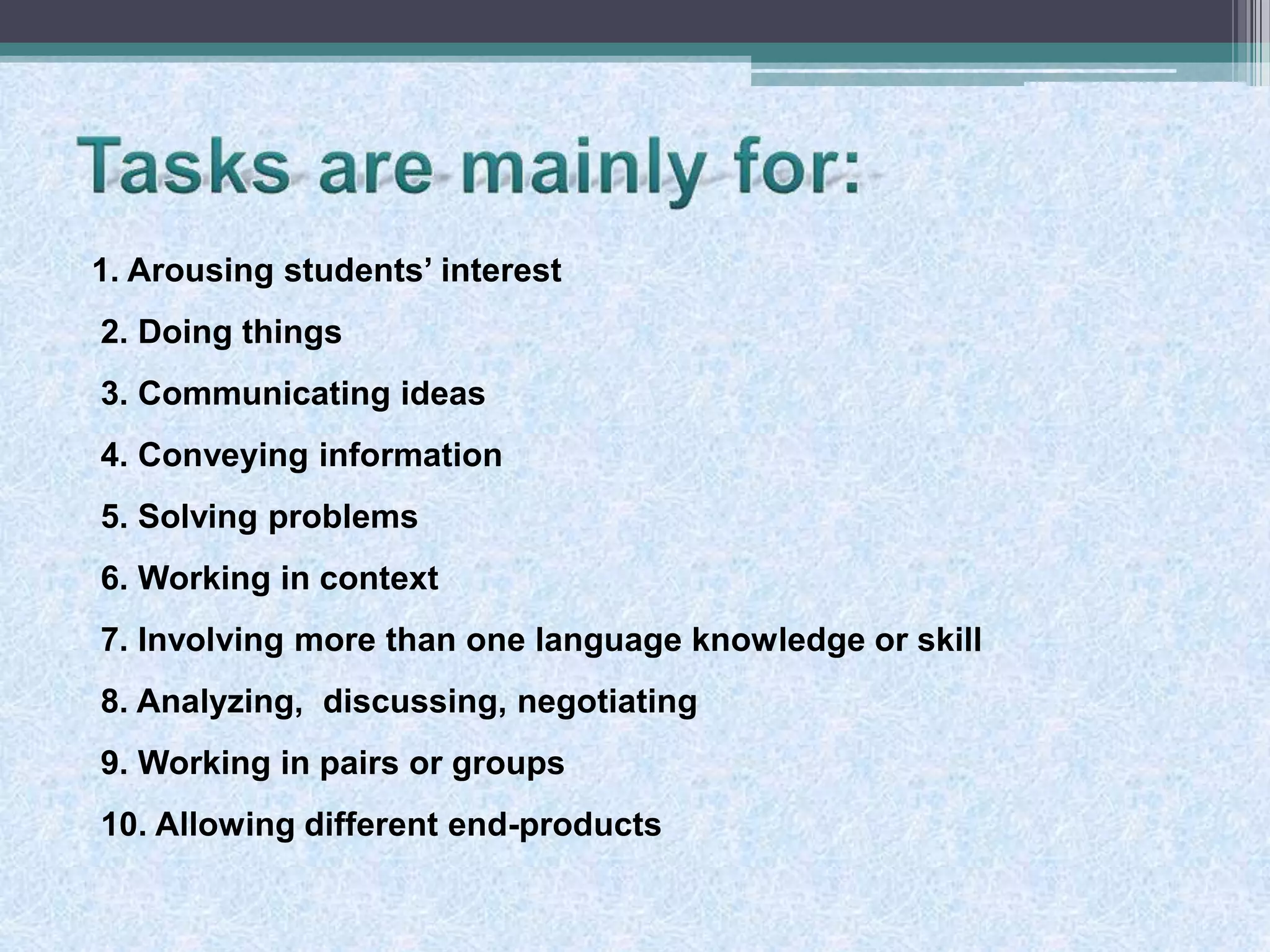 Tasks are mainly for:

1. Arousing students’ interest

2. Doing things

3. Communicating ideas

4. Conveying information

5. Solving problems

6. Working in context

7. Involving more than one language knowledge or skill

8. Analyzing, discussing, negotiating

9. Working in pairs or groups

10. Allowing different end-products